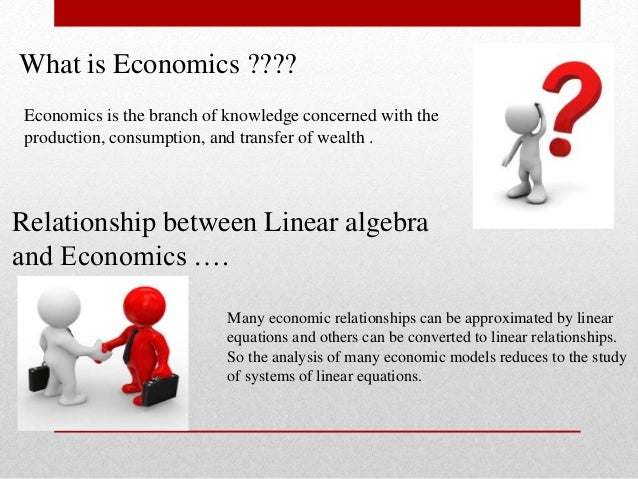 What is Economics ????

Economics is the branch of knowledge concerned with the production, consumption, and transfer of wealth .

Relationship between Linear algebra and Economics ….

Many economic relationships can be approximated by linear equations and others can be converted to linear relationships. So the analysis of many economic models reduces to the study of systems of linear equations.